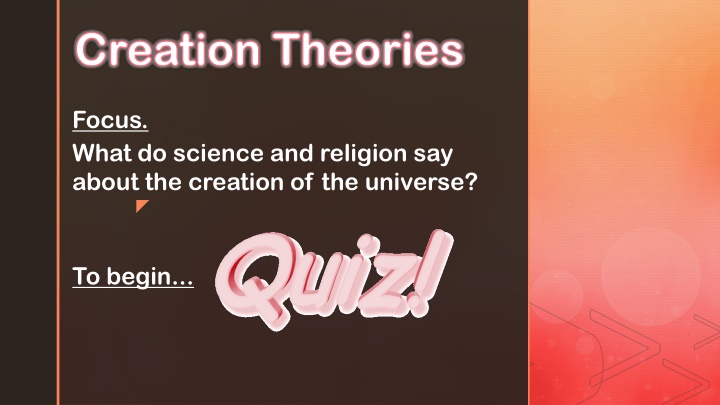 Creation Theories

Focus.

What do science and religion say about the creation of the universe?

To begin…

Quiz!